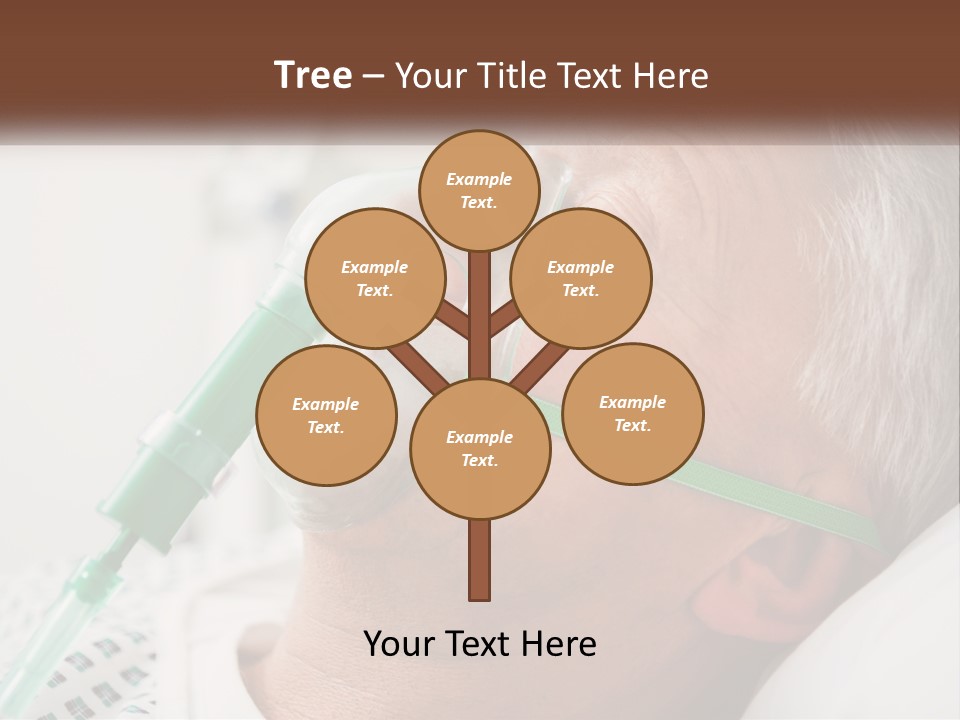 Tree – Your Title Text Here

Example Text.

Example Text.

Example Text.

Example Text.

Example Text.

Example Text.

Your Text Here